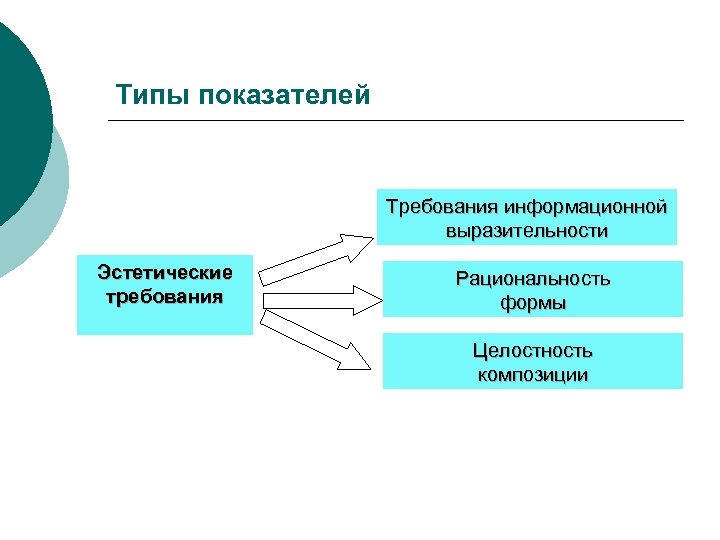 Типы показателей

Эстетические требования

Требования информационной выразительности

Рациональность формы

Целостность композиции